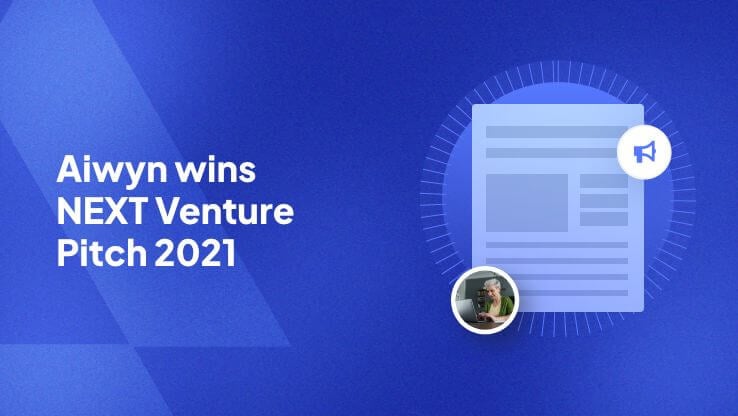 Aiwyn wins NEXT Venture Pitch 2021